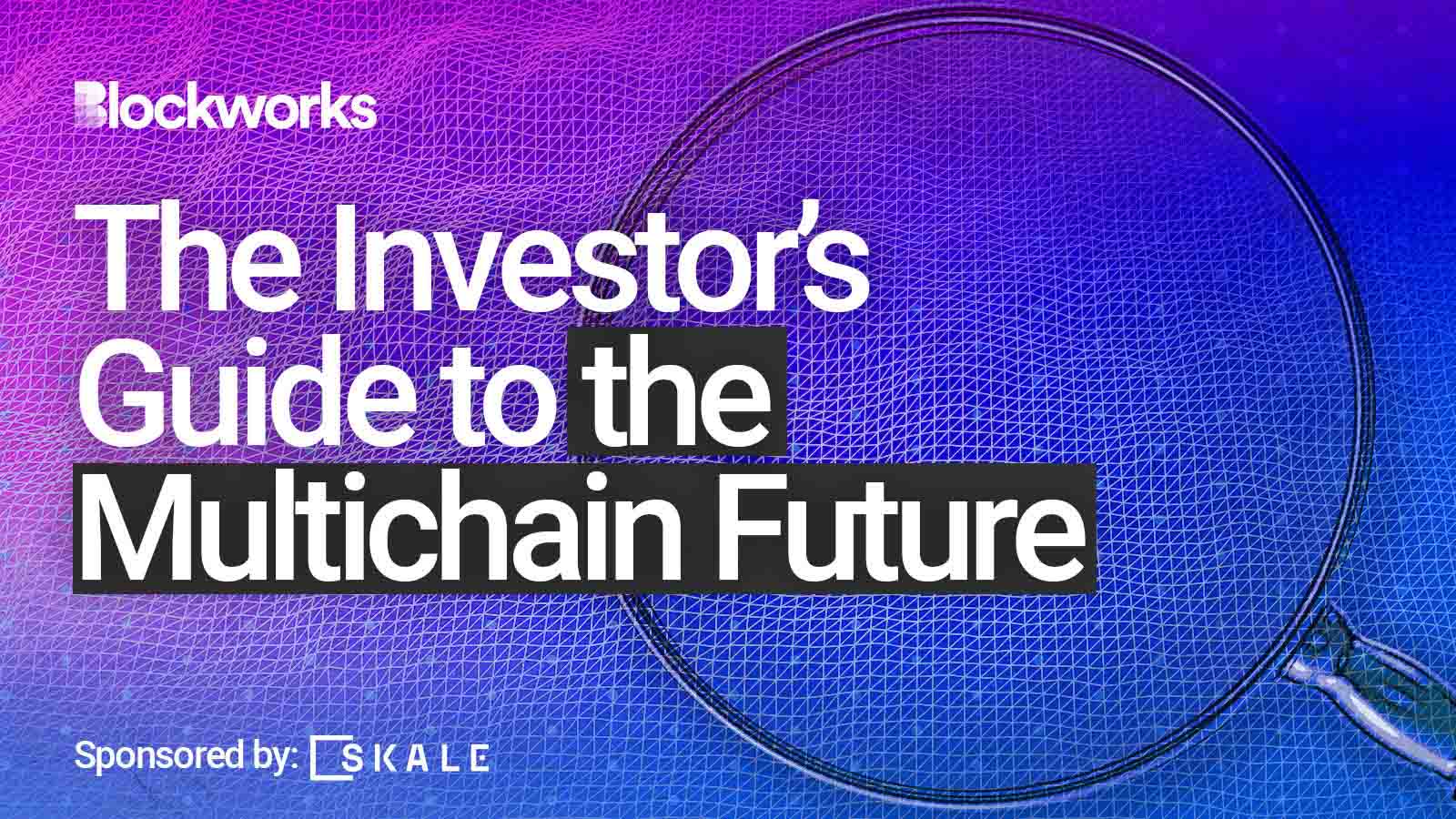 Blockworks

The Investor's Guide to the Multichain Future

Sponsored by: SKALE